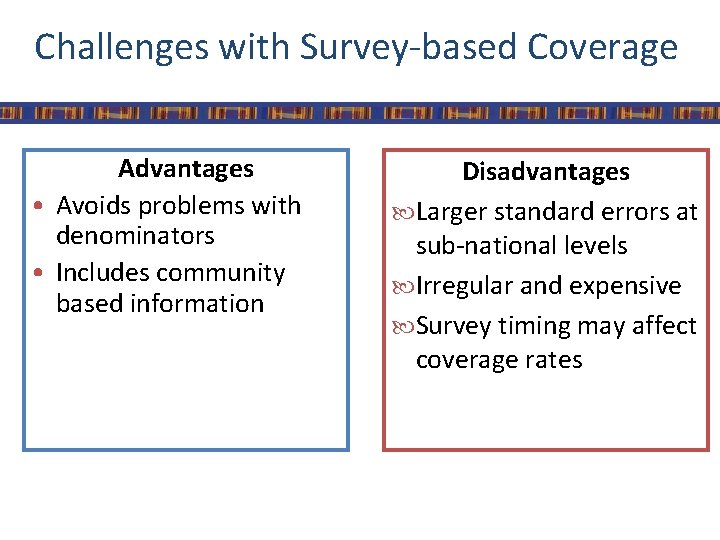 Challenges with Survey-based Coverage

Advantages

• Avoids problems with denominators
• Includes community based information

Disadvantages

Larger standard errors at sub-national levels
Irregular and expensive
Survey timing may affect coverage rates